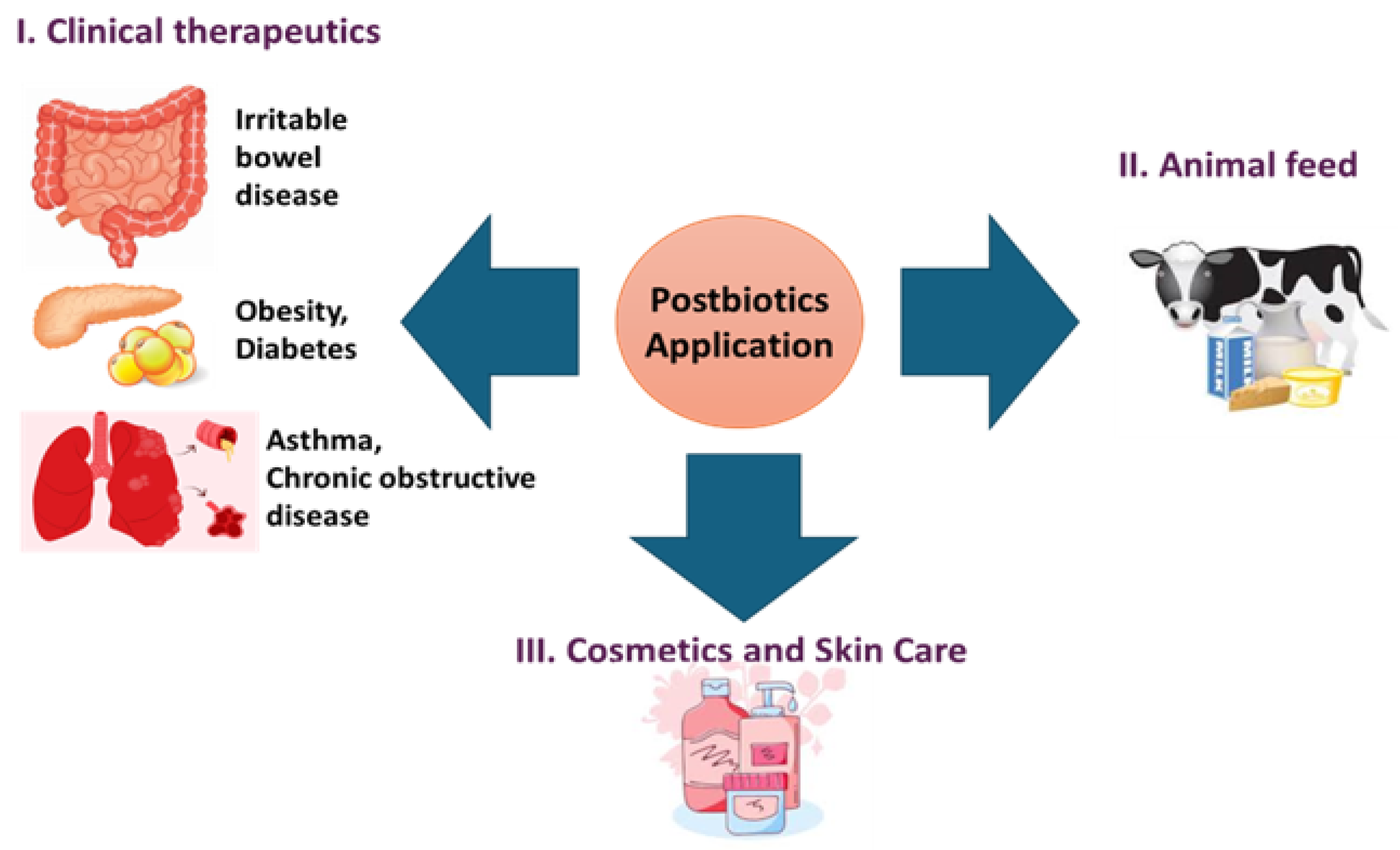 I. Clinical therapeutics

Irritable bowel disease

Obesity, Diabetes

Asthma, Chronic obstructive disease

Postbiotics Application

II. Animal feed

MILK

III. Cosmetics and Skin Care